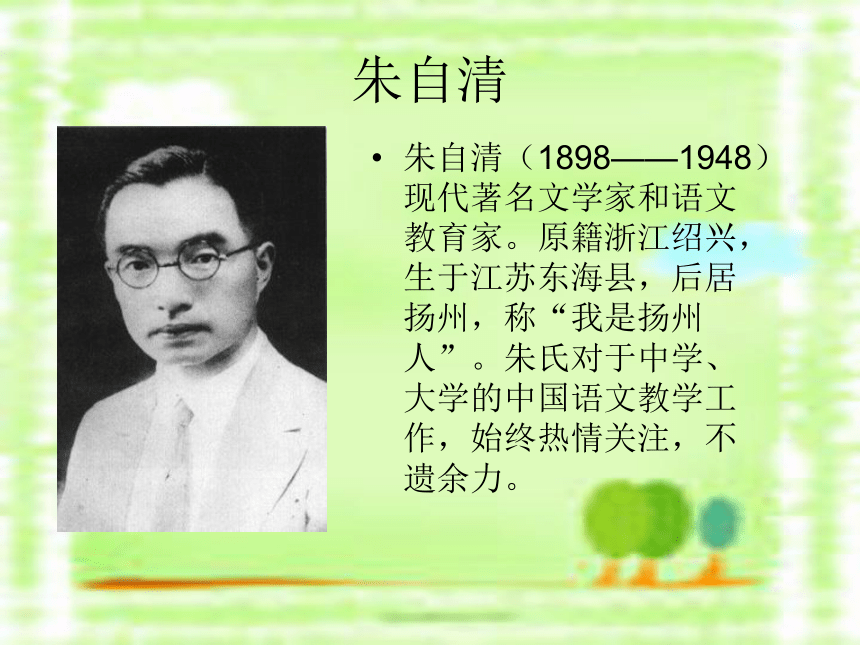 朱自清

• 朱自清（1898——1948）现代著名文学家和语文教育家。原籍浙江绍兴，生于江苏东海县，后居扬州，称“我是扬州人”。朱氏对于中学、大学的中国语文教学工作，始终热情关注，不遗余力。